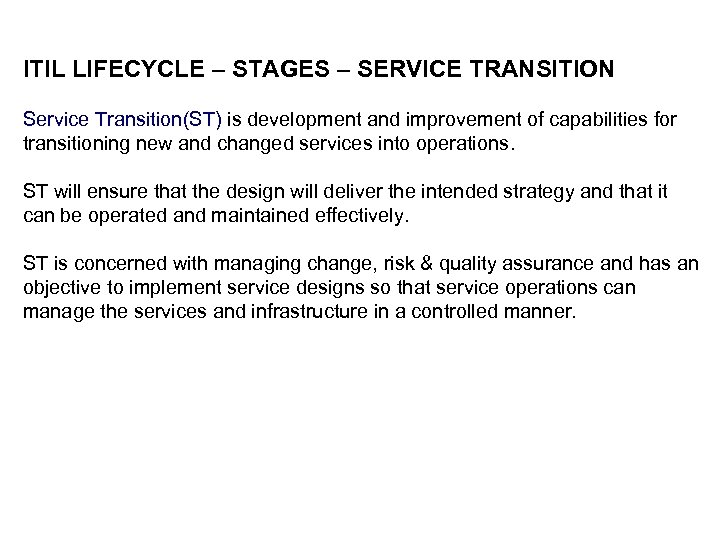 ITIL LIFECYCLE – STAGES – SERVICE TRANSITION

Service Transition(ST) is development and improvement of capabilities for transitioning new and changed services into operations.

ST will ensure that the design will deliver the intended strategy and that it can be operated and maintained effectively.

ST is concerned with managing change, risk & quality assurance and has an objective to implement service designs so that service operations can manage the services and infrastructure in a controlled manner.